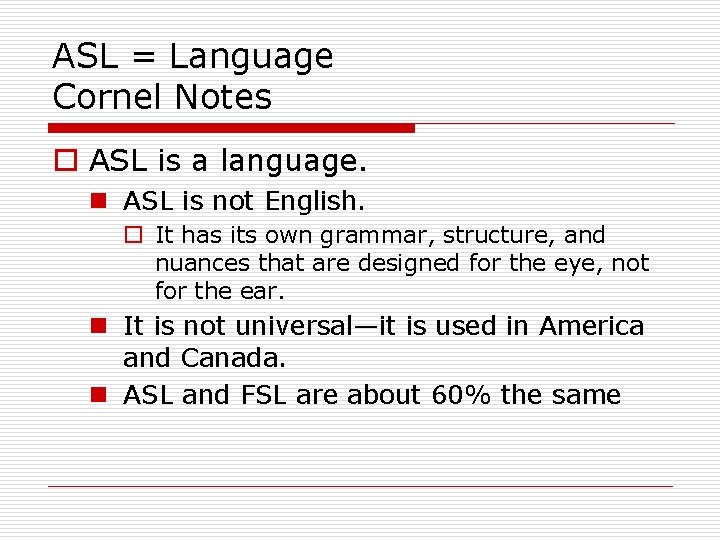 ASL = Language
Cornel Notes

ASL is a language.

ASL is not English.

It has its own grammar, structure, and nuances that are designed for the eye, not for the ear.

It is not universal—it is used in America and Canada.

ASL and FSL are about 60% the same